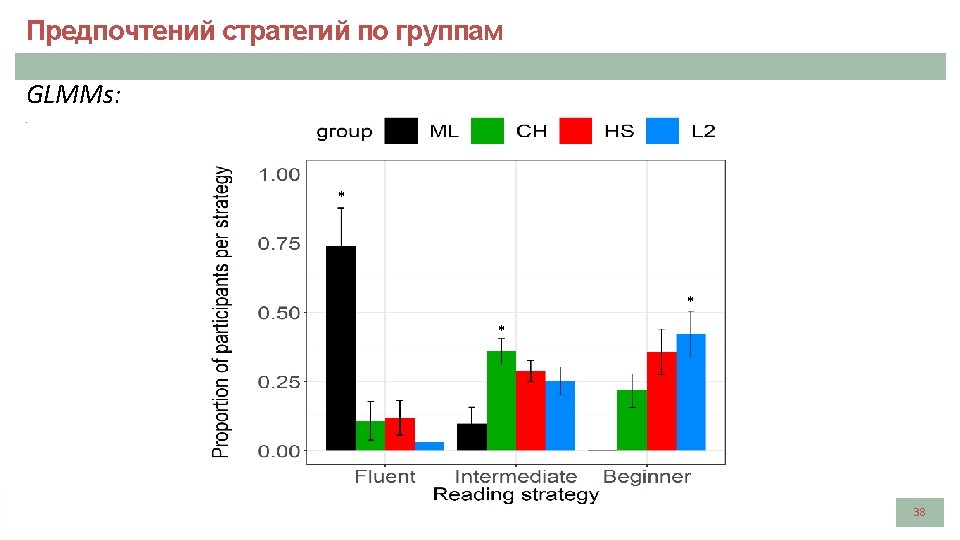 Предпочтений стратегий по группам

GLMMs:

group ML CH HS L2

Proportion of participants per strategy

1.00
0.75
0.50
0.25
0.00

*
*
*

Fluent Intermediate Beginner
Reading strategy

38